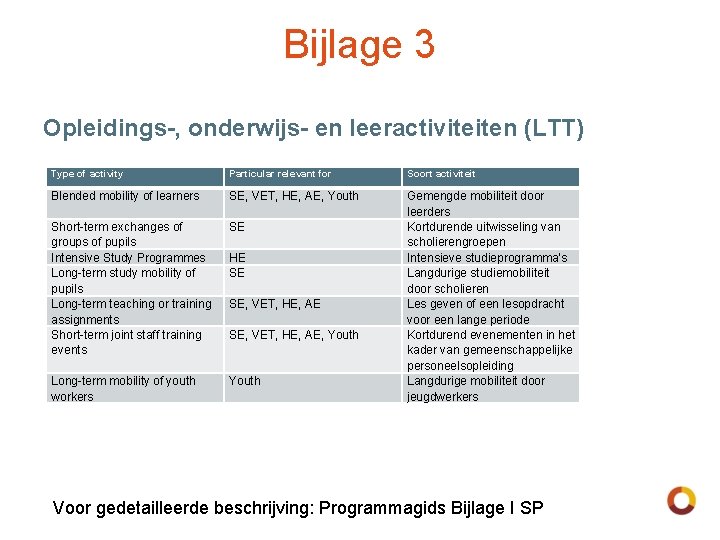 Bijlage 3

Opleidings-, onderwijs- en leeractiviteiten (LTT)

| Type of activity | Particular relevant for | Soort activiteit |
|---|---|---|
| Blended mobility of learners | SE, VET, HE, AE, Youth | Gemengde mobiliteit door leerders |
| Short-term exchanges of groups of pupils | SE | Kortdurende uitwisseling van scholierengroepen |
| Intensive Study Programmes | HE | Intensieve studieprogramma's |
| Long-term study mobility of pupils | SE | Langdurige studiemobiliteit door scholieren |
| Long-term teaching or training assignments | SE, VET, HE, AE | Les geven of een lesopdracht voor een lange periode |
| Short-term joint staff training events | SE, VET, HE, AE, Youth | Kortdurend evenementen in het kader van gemeenschappelijke personeelsopleiding |
| Long-term mobility of youth workers | Youth | Langdurige mobiliteit door jeugdwerkers |

Voor gedetailleerde beschrijving: Programmagids Bijlage I SP